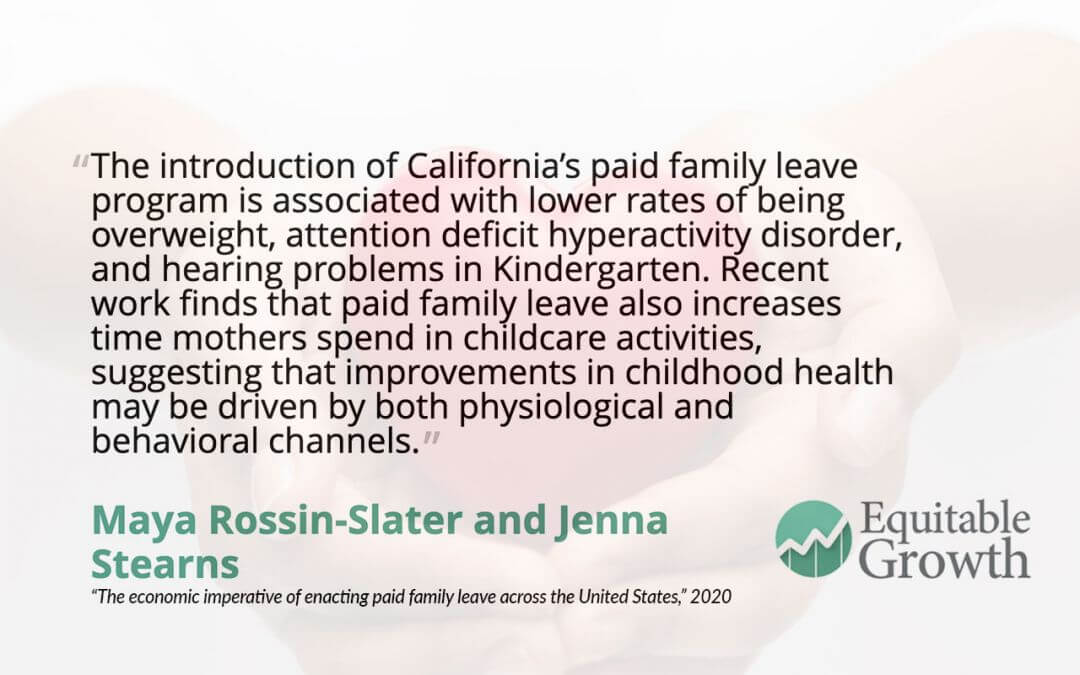 “The introduction of California’s paid family leave program is associated with lower rates of being overweight, attention deficit hyperactivity disorder, and hearing problems in Kindergarten. Recent work finds that paid family leave also increases time mothers spend in childcare activities, suggesting that improvements in childhood health may be driven by both physiological and behavioral channels.”

Maya Rossin-Slater and Jenna Stearns

“The economic imperative of enacting paid family leave across the United States,” 2020

Equitable Growth